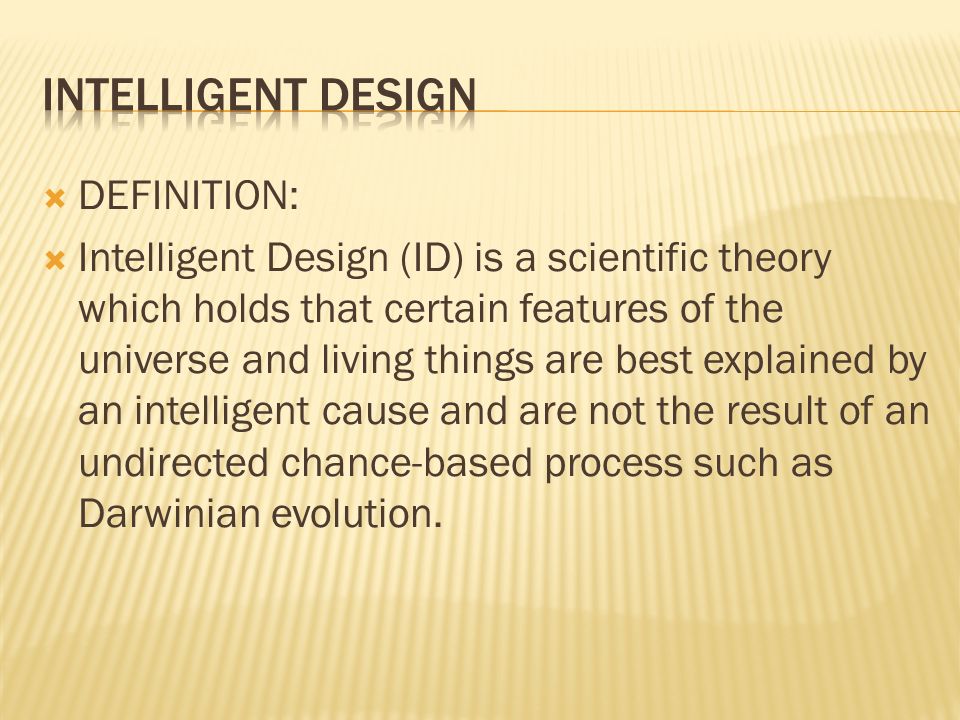 INTELLIGENT DESIGN

DEFINITION:

Intelligent Design (ID) is a scientific theory which holds that certain features of the universe and living things are best explained by an intelligent cause and are not the result of an undirected chance-based process such as Darwinian evolution.